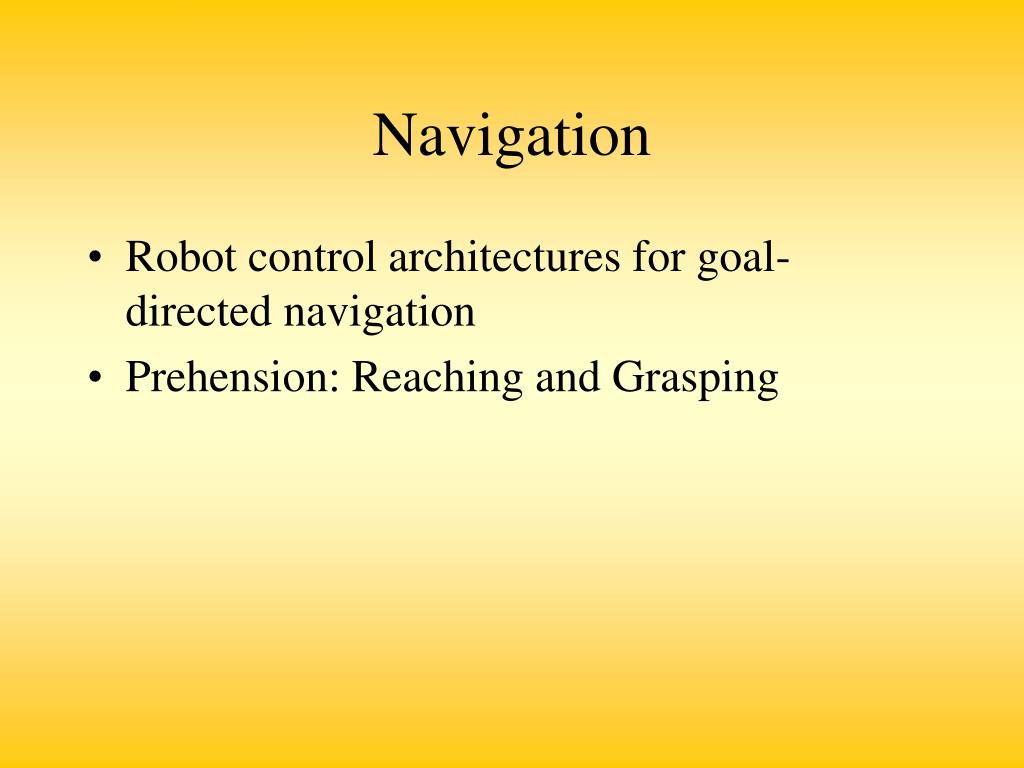 Navigation

• Robot control architectures for goal-directed navigation
• Prehension: Reaching and Grasping